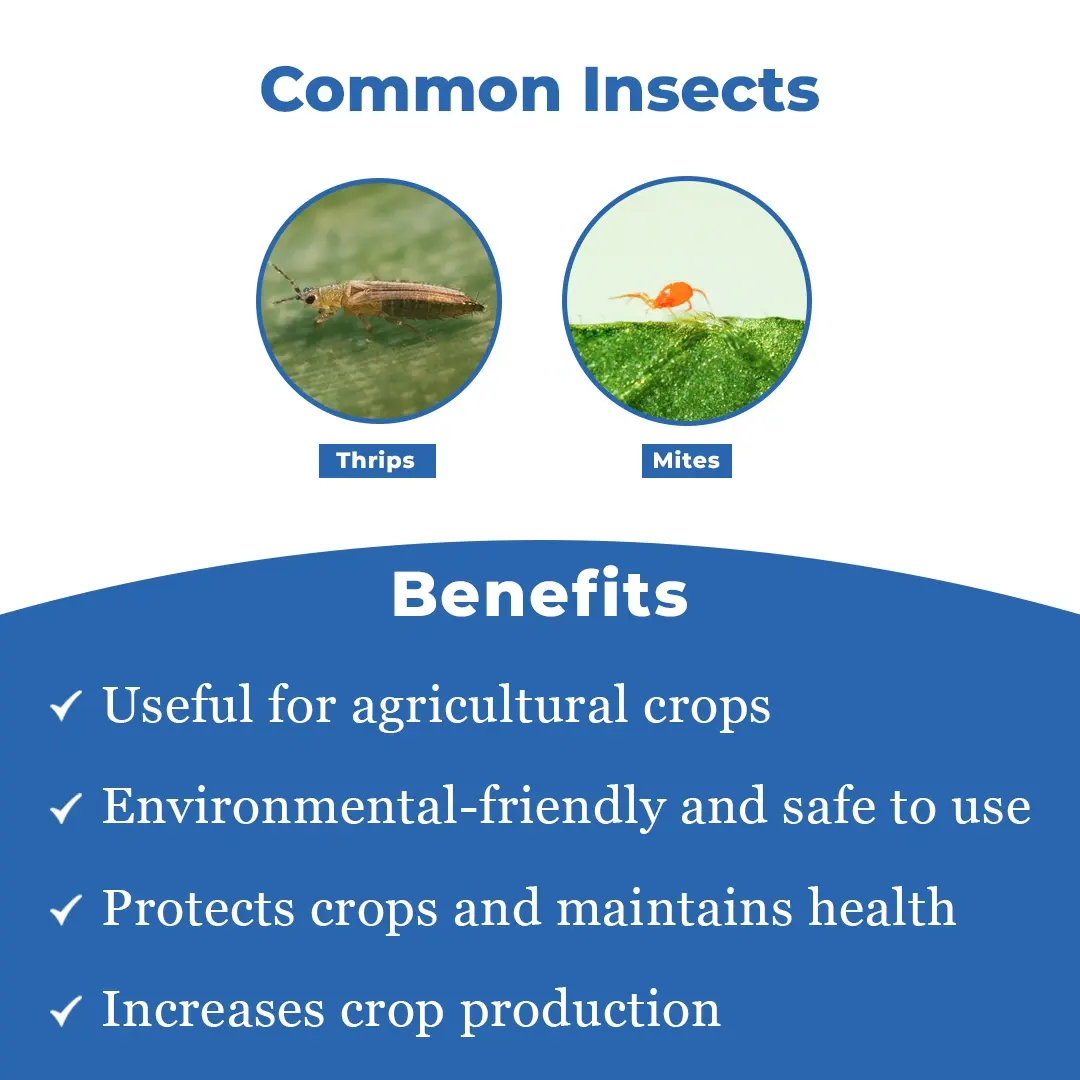 Common Insects

Thrips

Mites

Benefits

✓ Useful for agricultural crops

✓ Environmental-friendly and safe to use

✓ Protects crops and maintains health

✓ Increases crop production